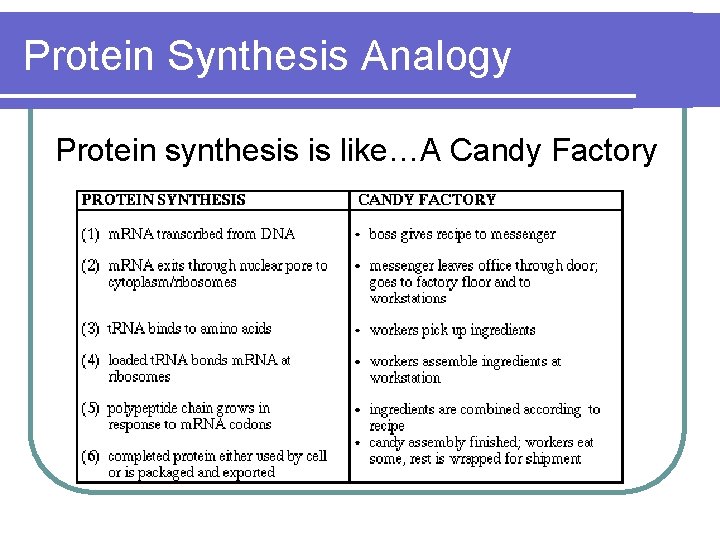 Protein Synthesis Analogy

Protein synthesis is like…A Candy Factory

| PROTEIN SYNTHESIS | CANDY FACTORY |
|---|---|
| (1) mRNA transcribed from DNA | • boss gives recipe to messenger |
| (2) mRNA exits through nuclear pore to cytoplasm/ribosomes | • messenger leaves office through door; goes to factory floor and to workstations |
| (3) tRNA binds to amino acids | • workers pick up ingredients |
| (4) loaded tRNA bonds mRNA at ribosomes | • workers assemble ingredients at workstation |
| (5) polypeptide chain grows in response to mRNA codons | • ingredients are combined according to recipe |
| (6) completed protein either used by cell or is packaged and exported | • candy assembly finished; workers eat some, rest is wrapped for shipment |